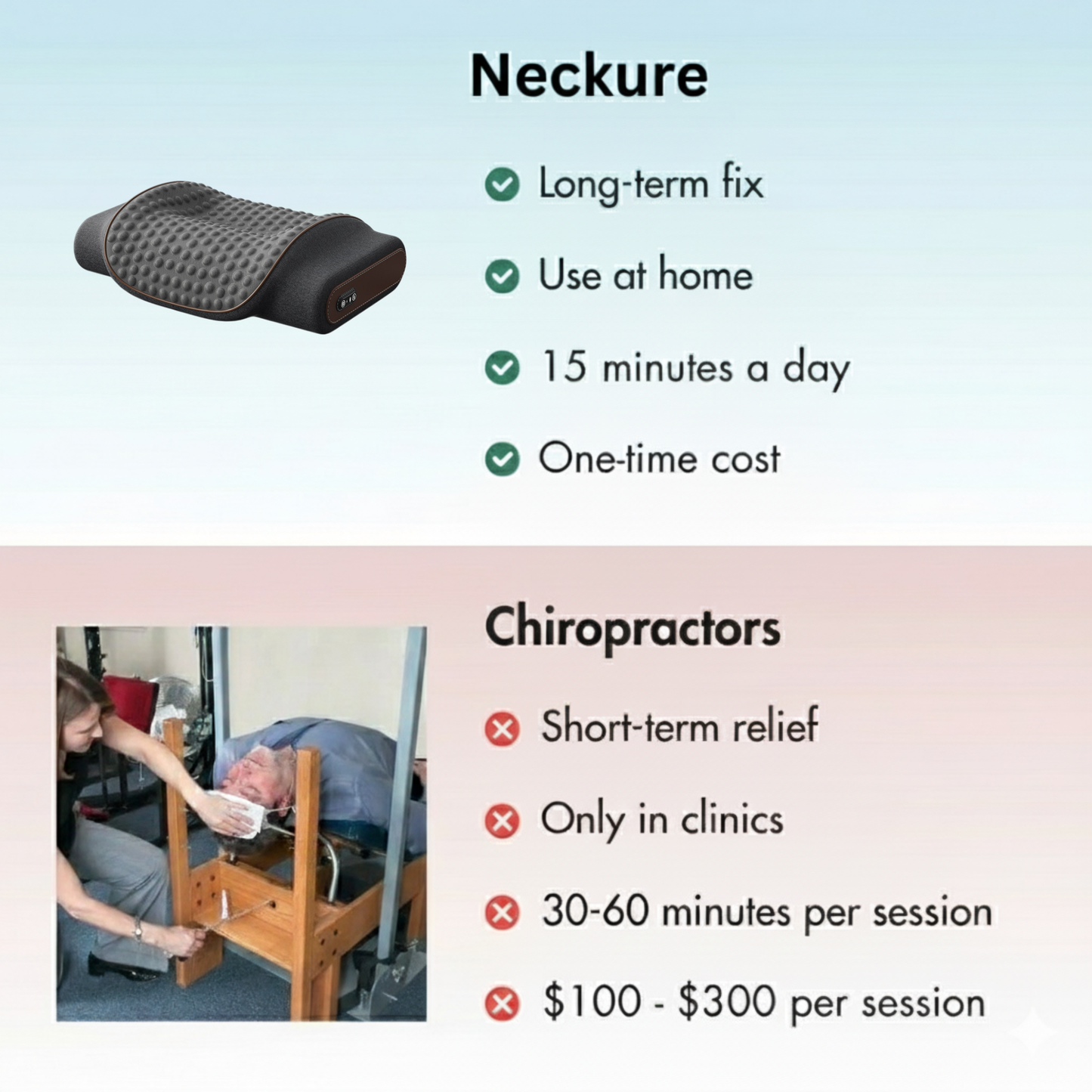 Neckure

Long-term fix

Use at home

15 minutes a day

One-time cost

Chiropractors

Short-term relief

Only in clinics

30-60 minutes per session

\$100 - \$300 per session